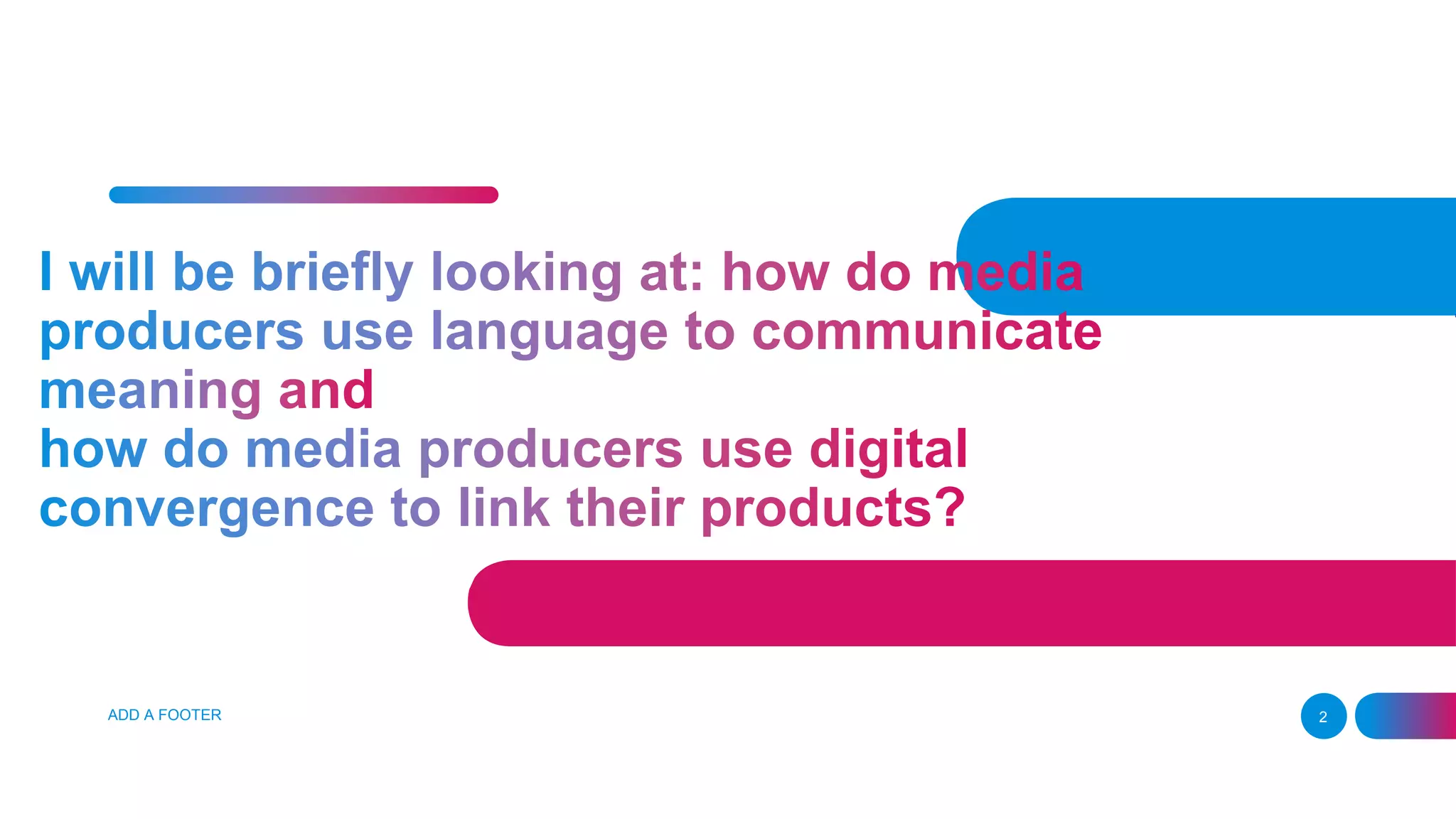 I will be briefly looking at: how do media producers use language to communicate meaning and
how do media producers use digital convergence to link their products?

ADD A FOOTER

2